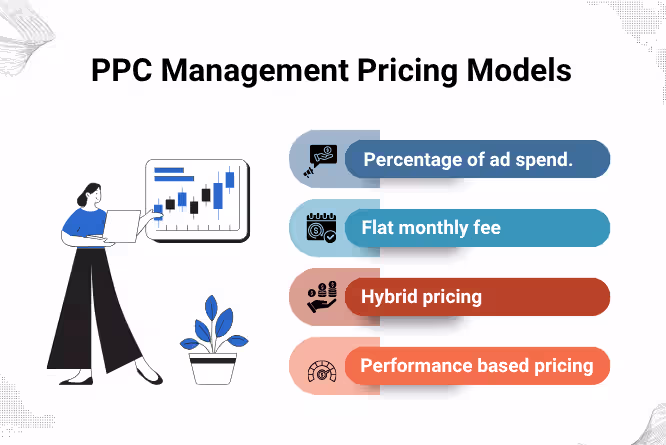 PPC Management Pricing Models

Percentage of ad spend.

Flat monthly fee

Hybrid pricing

Performance based pricing